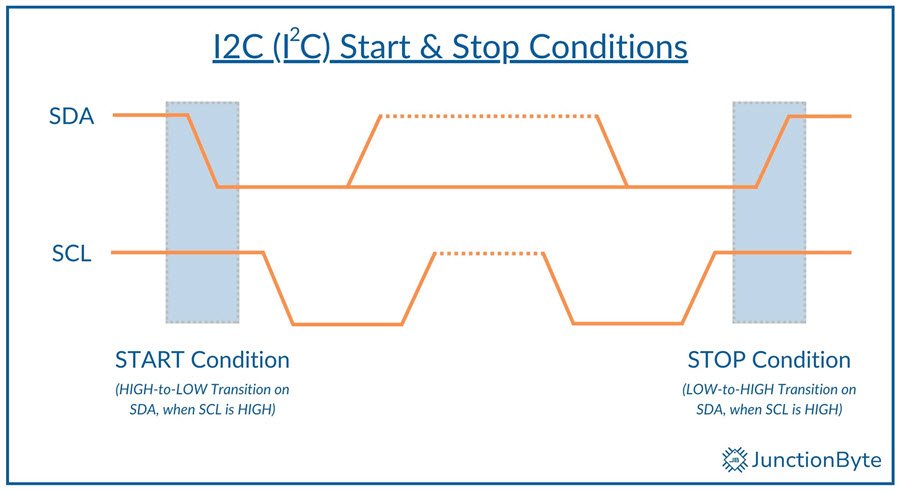 I2C ($I^2C$) Start & Stop Conditions

SDA

SCL

START Condition

(HIGH-to-LOW Transition on SDA, when SCL is HIGH)

STOP Condition

(LOW-to-HIGH Transition on SDA, when SCL is HIGH)

JunctionByte